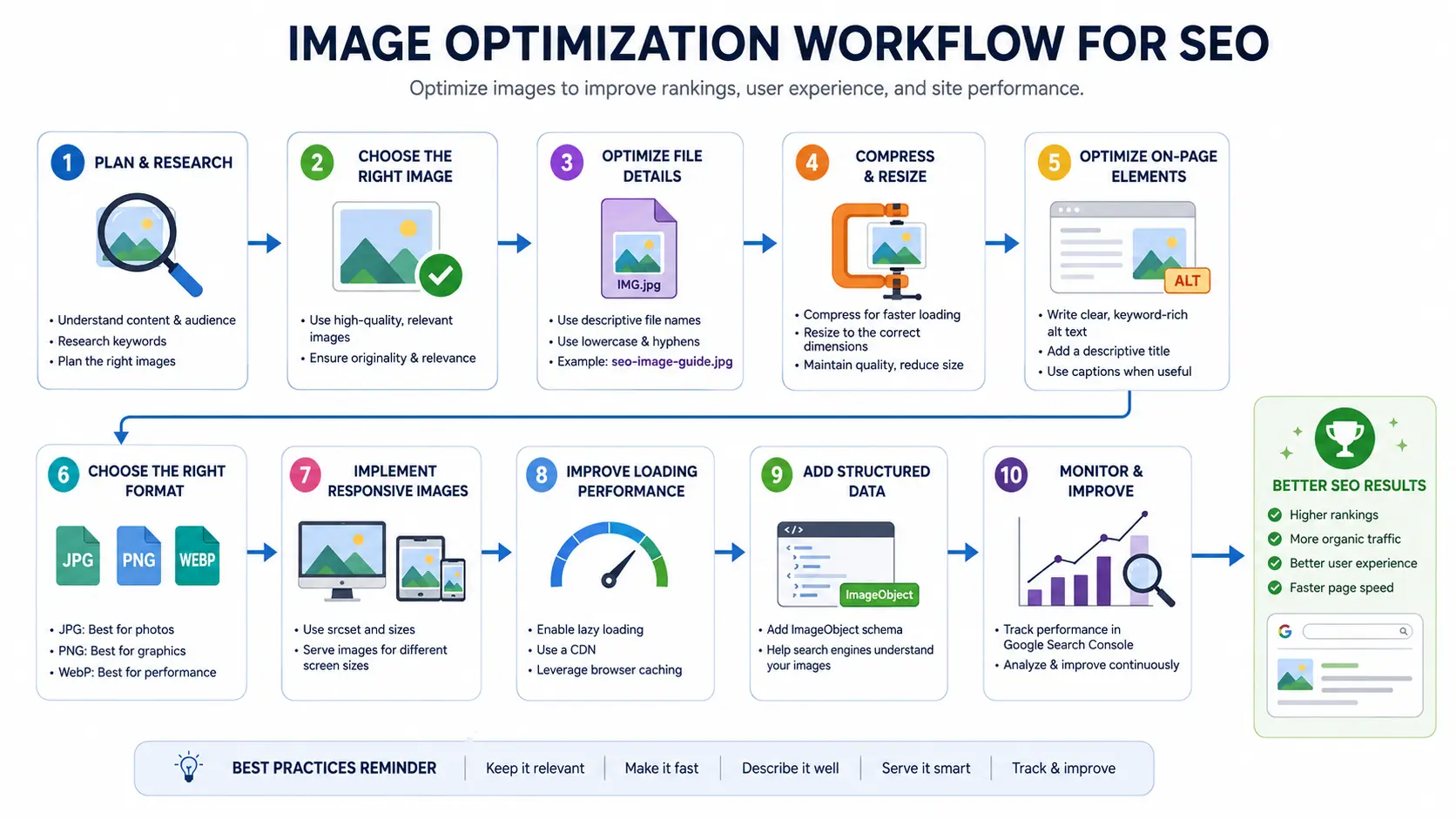 IMAGE OPTIMIZATION WORKFLOW FOR SEO

Optimize images to improve rankings, user experience, and site performance.

1 PLAN & RESEARCH

• Understand content & audience
• Research keywords
• Plan the right images

2 CHOOSE THE RIGHT IMAGE

• Use high-quality, relevant images
• Ensure originality & relevance

3 OPTIMIZE FILE DETAILS

IMG.jpg

• Use descriptive file names
• Use lowercase & hyphens
• Example: seo-image-guide.jpg

4 COMPRESS & RESIZE

• Compress for faster loading
• Resize to the correct dimensions
• Maintain quality, reduce size

5 OPTIMIZE ON-PAGE ELEMENTS

ALT

• Write clear, keyword-rich alt text
• Add a descriptive title
• Use captions when useful

6 CHOOSE THE RIGHT FORMAT

JPG PNG WEBP

• JPG: Best for photos
• PNG: Best for graphics
• WebP: Best for performance

7 IMPLEMENT RESPONSIVE IMAGES

• Use srcset and sizes
• Serve images for different screen sizes

8 IMPROVE LOADING PERFORMANCE

• Enable lazy loading
• Use a CDN
• Leverage browser caching

9 ADD STRUCTURED DATA

</>
ImageObject

• Add ImageObject schema
• Help search engines understand your images

10 MONITOR & IMPROVE

• Track performance in Google Search Console
• Analyze & improve continuously

BETTER SEO RESULTS

Higher rankings
More organic traffic
Better user experience
Faster page speed

G

BEST PRACTICES REMINDER | Keep it relevant | Make it fast | Describe it well | Serve it smart | Track & improve